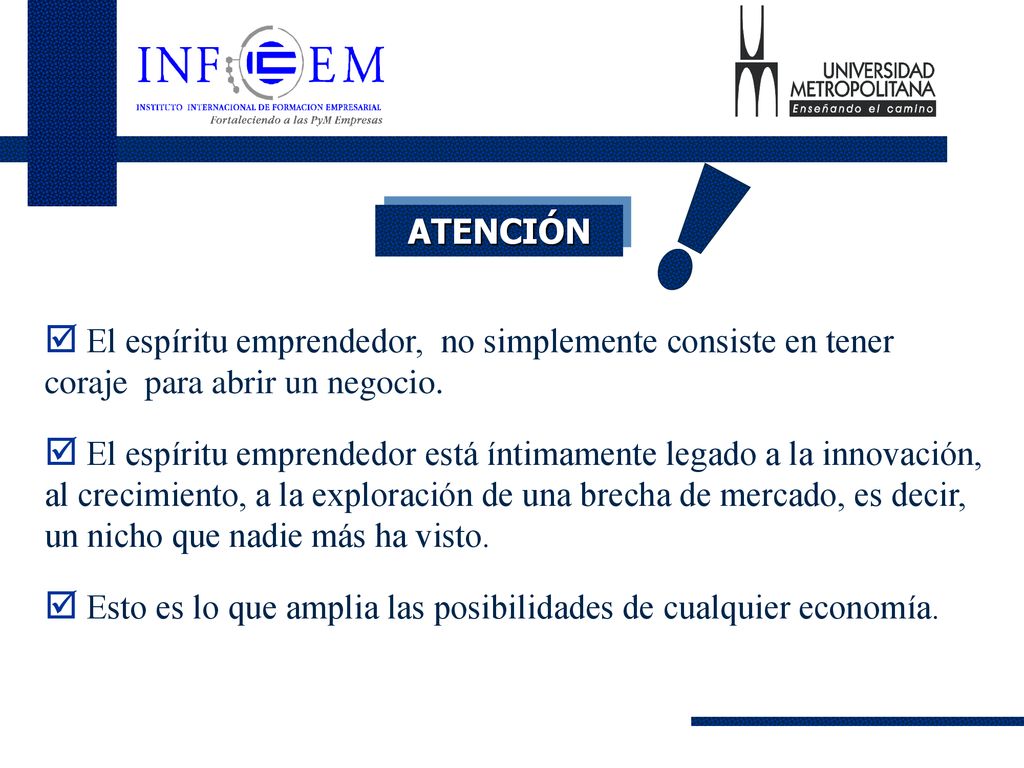 INF EM
INSTITUTO INTERNACIONAL DE FORMACION EMPRESARIAL
Fortaleciendo a las PyM Empresas

UNIVERSIDAD METROPOLITANA
Enseñando el camino

ATENCIÓN

!

☑ El espíritu emprendedor, no simplemente consiste en tener coraje para abrir un negocio.

☑ El espíritu emprendedor está íntimamente legado a la innovación, al crecimiento, a la exploración de una brecha de mercado, es decir, un nicho que nadie más ha visto.

☑ Esto es lo que amplia las posibilidades de cualquier economía.